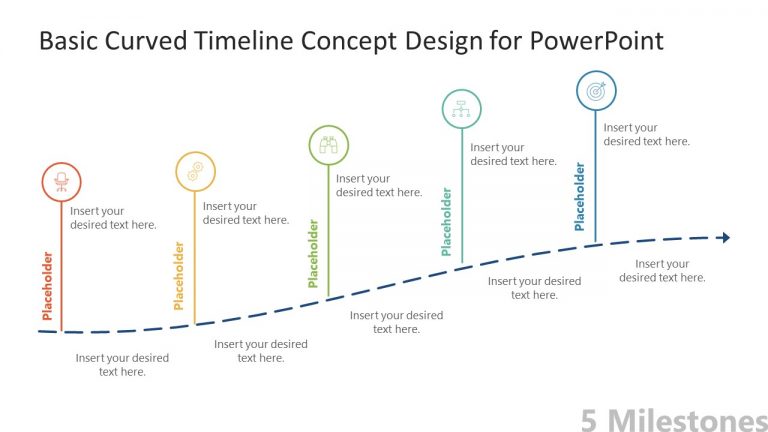 Basic Curved Timeline Concept Design for PowerPoint

Placeholder

Insert your desired text here.

Insert your desired text here.

Placeholder

Insert your desired text here.

Insert your desired text here.

Placeholder

Insert your desired text here.

Insert your desired text here.

Placeholder

Insert your desired text here.

Insert your desired text here.

Placeholder

Insert your desired text here.

Insert your desired text here.

5 Milestones